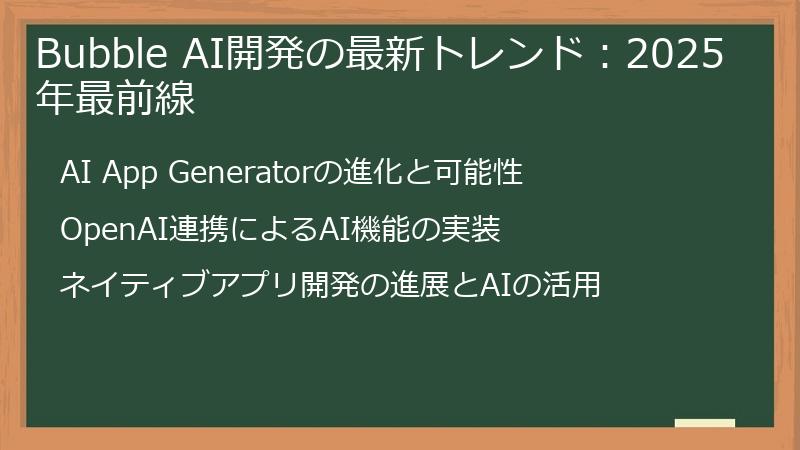 Bubble AI開発の最新トレンド：2025年最前線

AI App Generatorの進化と可能性

OpenAI連携によるAI機能の実装

ネイティブアプリ開発の進展とAIの活用